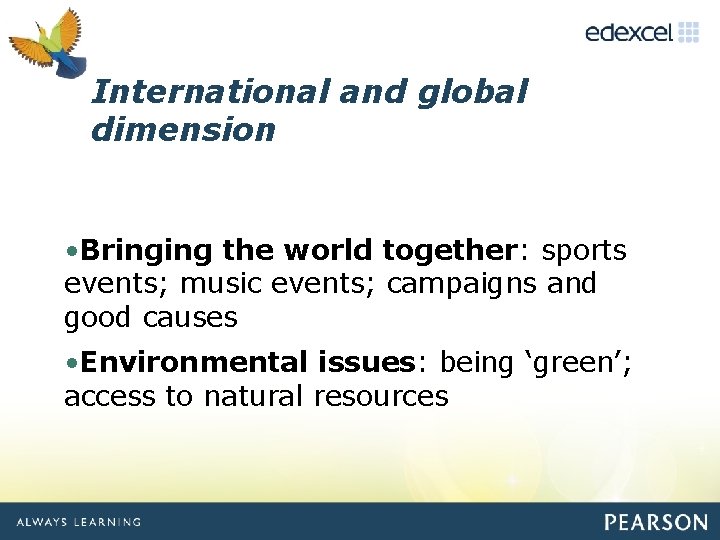 edexcel

International and global dimension

•Bringing the world together: sports events; music events; campaigns and good causes

•Environmental issues: being ‘green’; access to natural resources

ALWAYS LEARNING

PEARSON